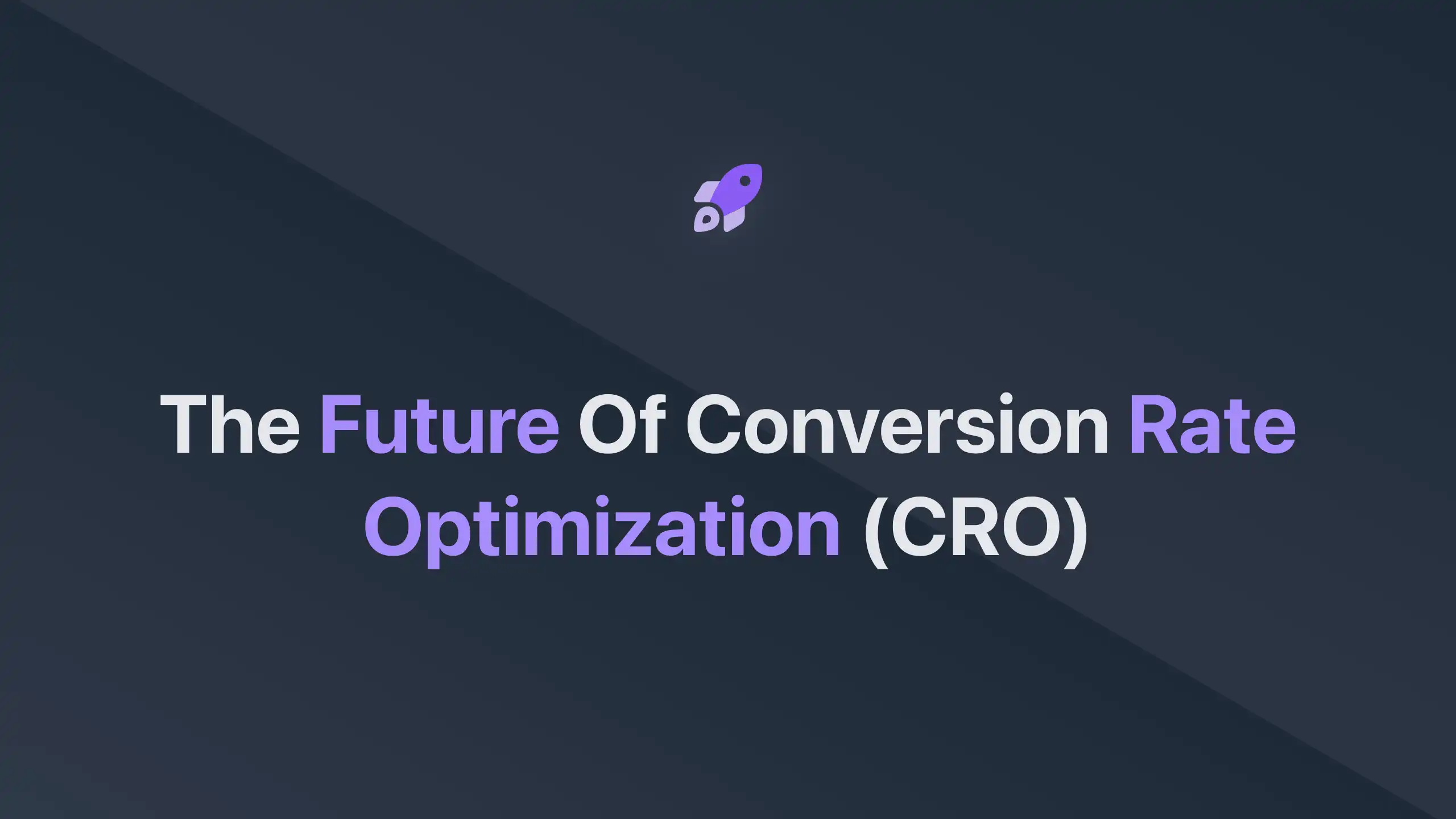 The Future Of Conversion Rate Optimization (CRO)